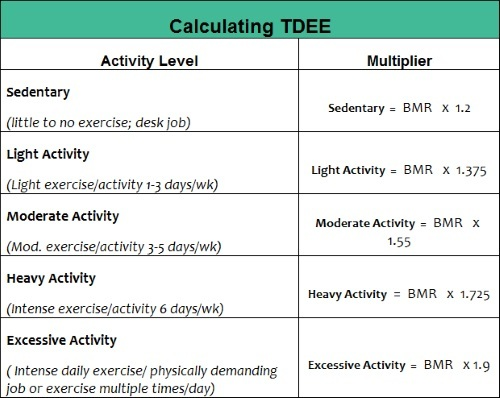 Calculating TDEE

| Activity Level | Multiplier |
|---|---|
| Sedentary (little to no exercise; desk job) | Sedentary = BMR x 1.2 |
| Light Activity (Light exercise/activity 1-3 days/wk) | Light Activity = BMR x 1.375 |
| Moderate Activity (Mod. exercise/activity 3-5 days/wk) | Moderate Activity = BMR x 1.55 |
| Heavy Activity (Intense exercise/activity 6 days/wk) | Heavy Activity = BMR x 1.725 |
| Excessive Activity ( Intense daily exercise/ physically demanding job or exercise multiple times/day) | Excessive Activity = BMR x 1.9 |